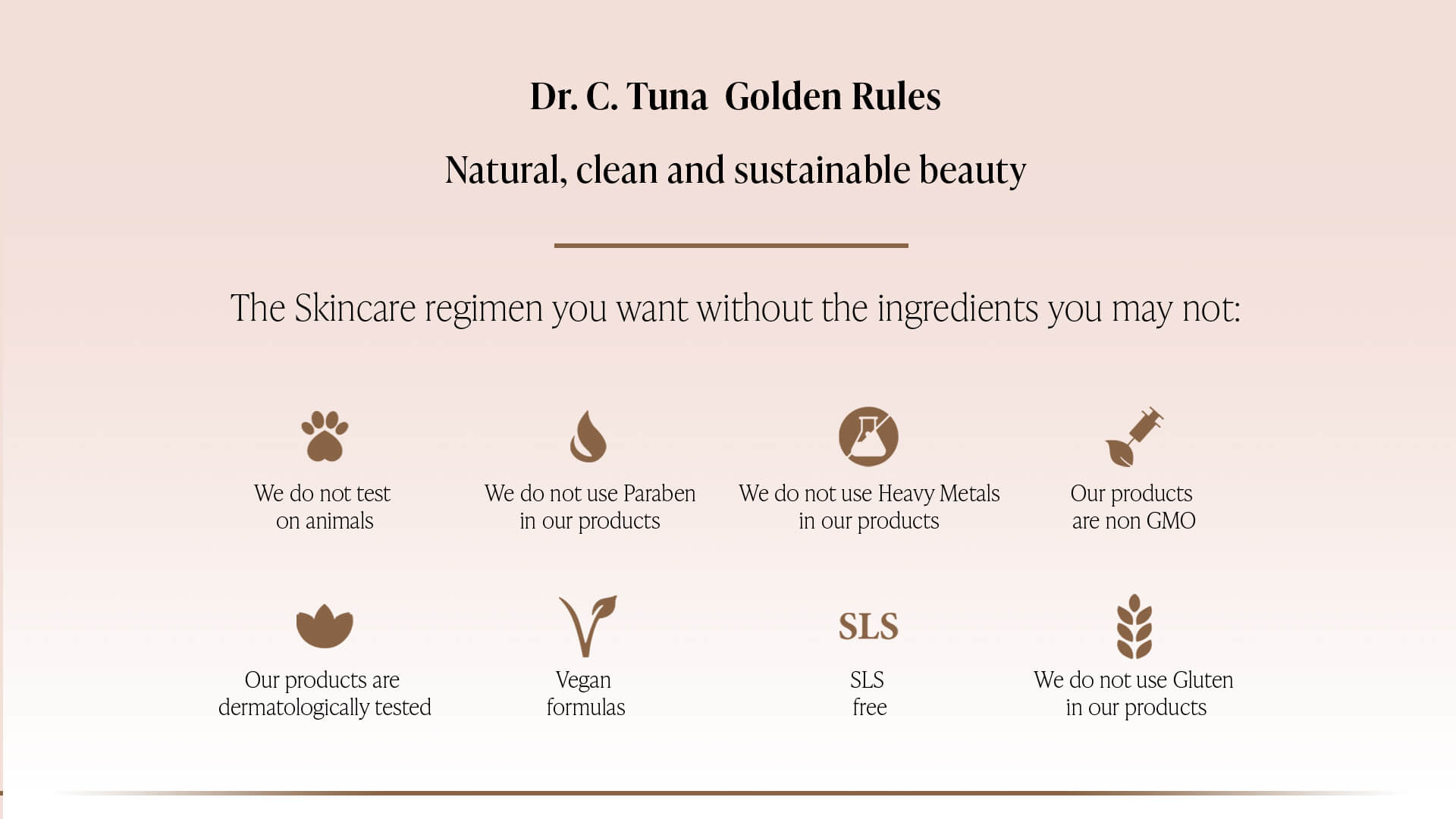 Dr. C. Tuna  Golden Rules

Natural, clean and sustainable beauty

The Skincare regimen you want without the ingredients you may not:

We do not test on animals

We do not use Paraben in our products

We do not use Heavy Metals in our products

Our products are non GMO

Our products are dermatologically tested

Vegan formulas

SLS

SLS free

We do not use Gluten in our products